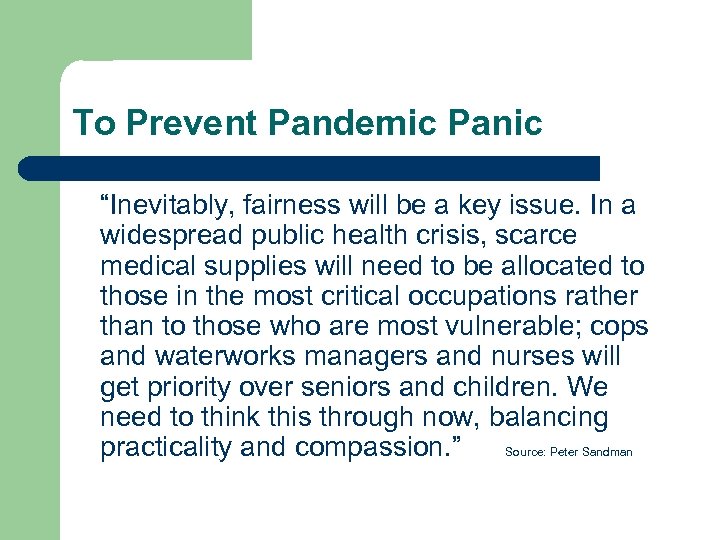 To Prevent Pandemic Panic

“Inevitably, fairness will be a key issue. In a widespread public health crisis, scarce medical supplies will need to be allocated to those in the most critical occupations rather than to those who are most vulnerable; cops and waterworks managers and nurses will get priority over seniors and children. We need to think this through now, balancing practicality and compassion.” Source: Peter Sandman